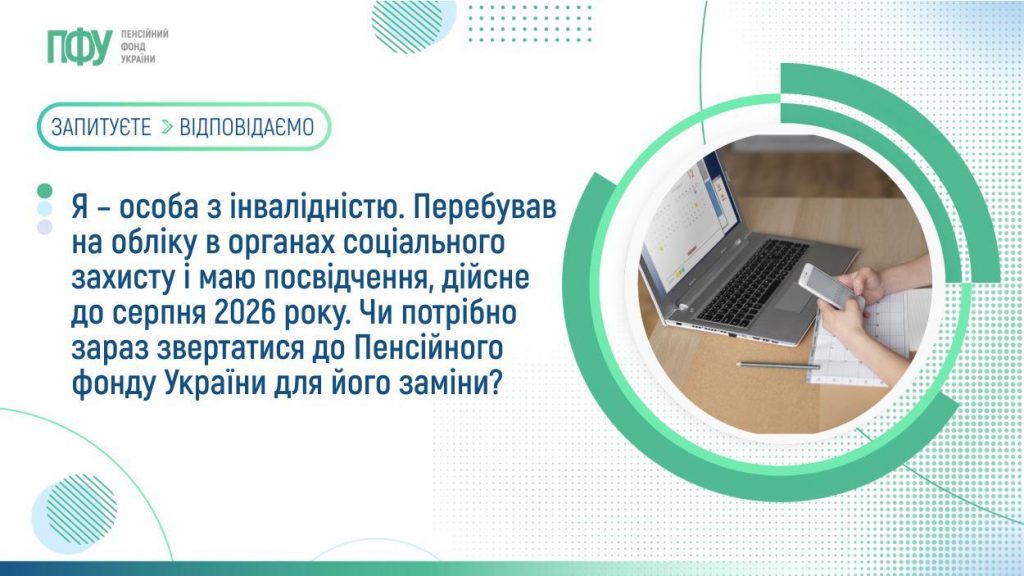 ПФУ ПЕНСІЙНИЙ ФОНД УКРАЇНИ

ЗАПИТУЄТЕ > ВІДПОВІДАЄМО

Я – особа з інвалідністю. Перебував на обліку в органах соціального захисту і маю посвідчення, дійсне до серпня 2026 року. Чи потрібно зараз звертатися до Пенсійного фонду України для його заміни?